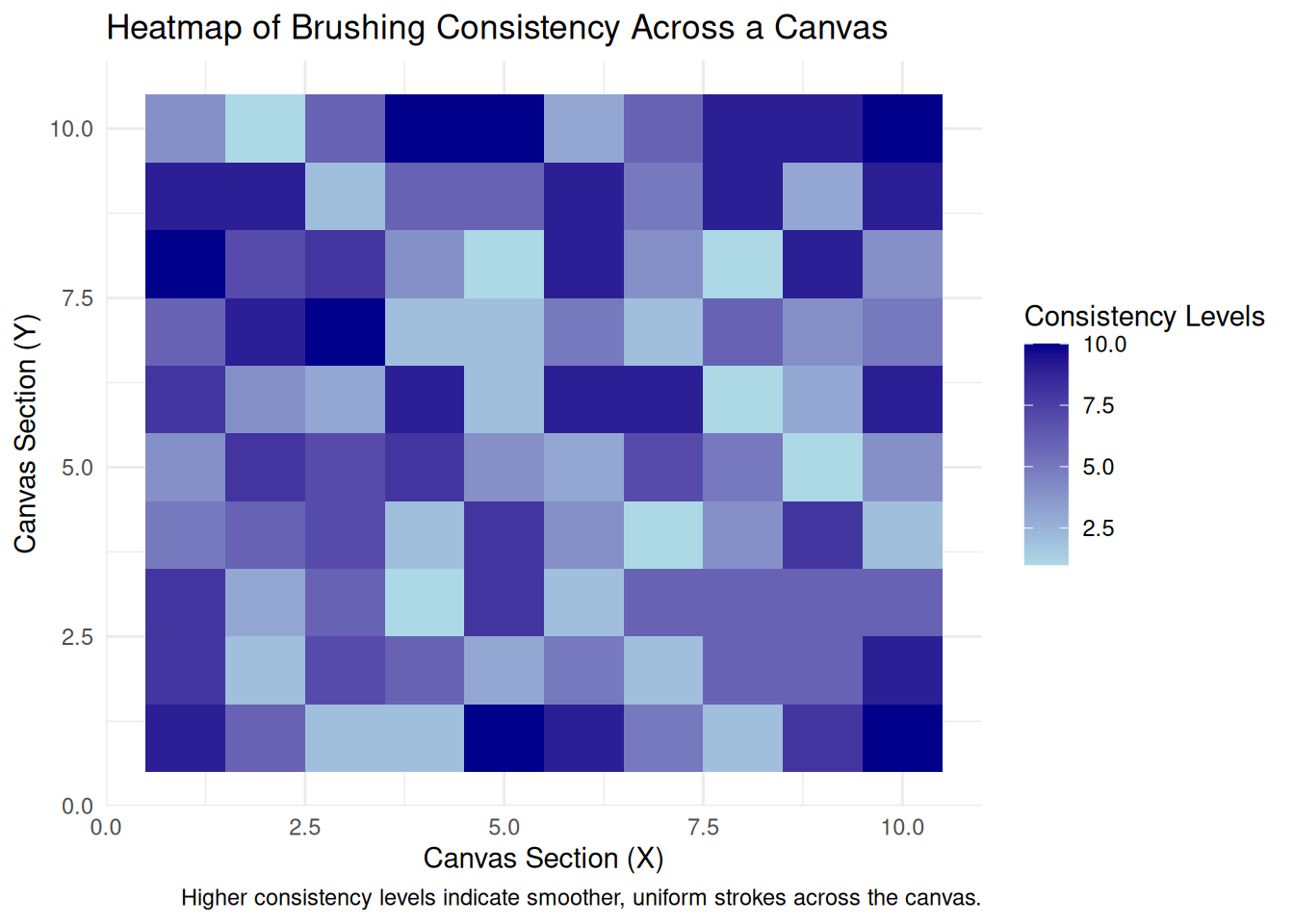 Heatmap of Brushing Consistency Across a Canvas

Canvas Section (Y)

10.0
7.5
5.0
2.5
0.0

0.0
2.5
5.0
7.5
10.0

Canvas Section (X)

Consistency Levels
10.0
7.5
5.0
2.5

Higher consistency levels indicate smoother, uniform strokes across the canvas.